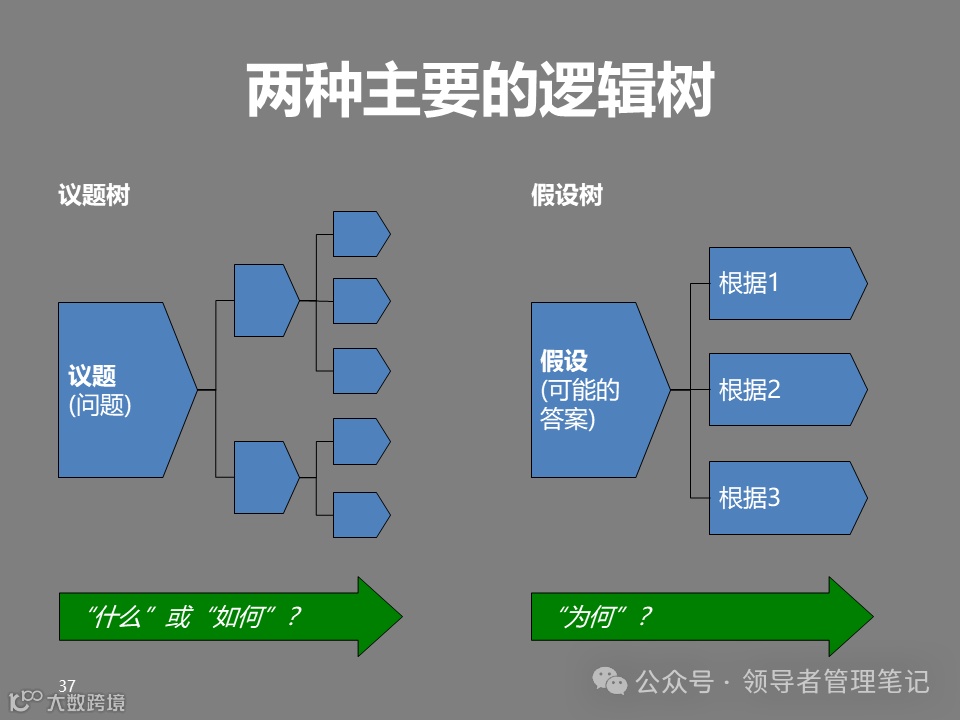 两种主要的逻辑树

议题树

议题
(问题)

“什么”或“如何”？

假设树

假设
(可能的答案)

根据1

根据2

根据3

“为何”？

37

大数跨境

公众号 · 领导者管理笔记